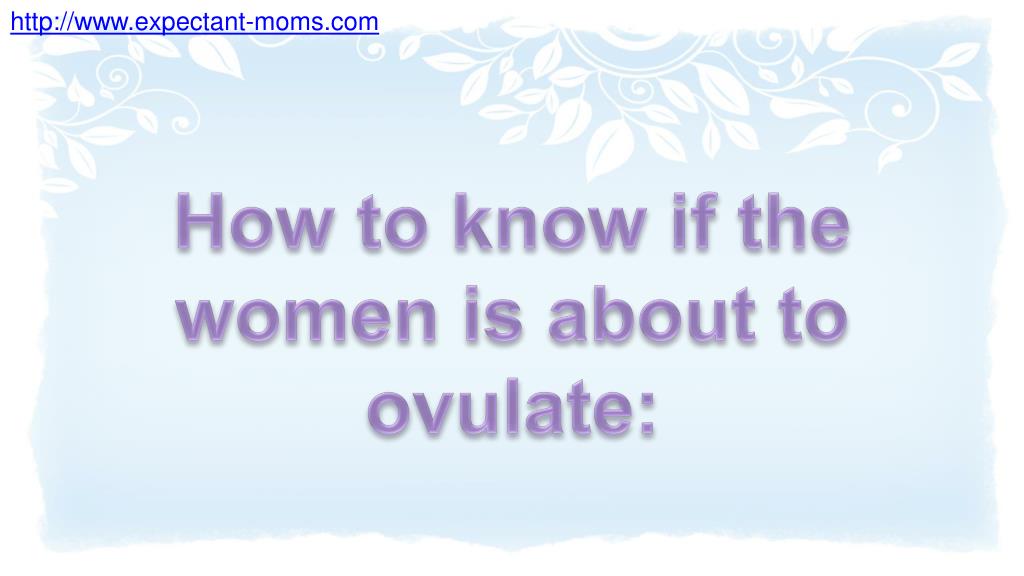 http://www.expectant-moms.com

How to know if the women is about to ovulate: